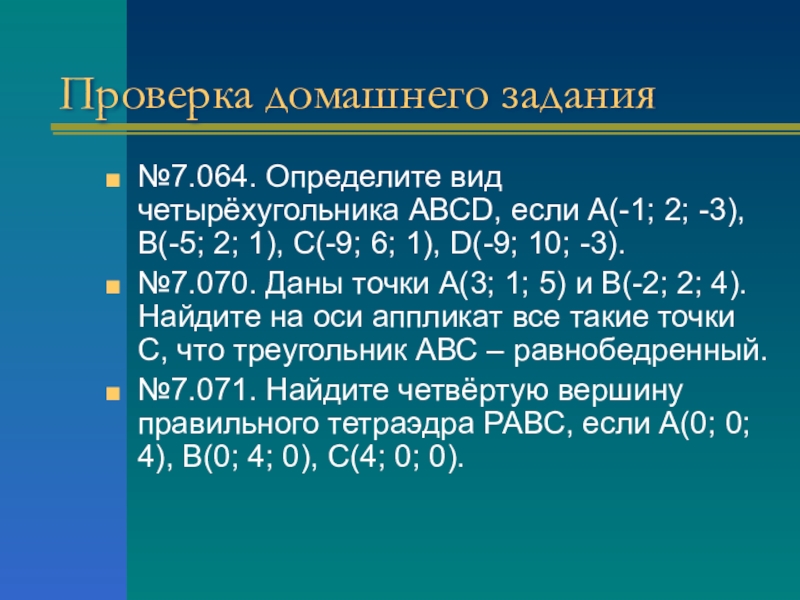 Проверка домашнего задания

№7.064. Определите вид четырёхугольника ABCD, если A(-1; 2; -3), B(-5; 2; 1), C(-9; 6; 1), D(-9; 10; -3).

№7.070. Даны точки A(3; 1; 5) и B(-2; 2; 4). Найдите на оси аппликат все такие точки C, что треугольник ABC – равнобедренный.

№7.071. Найдите четвёртую вершину правильного тетраэдра PABC, если A(0; 0; 4), B(0; 4; 0), C(4; 0; 0).